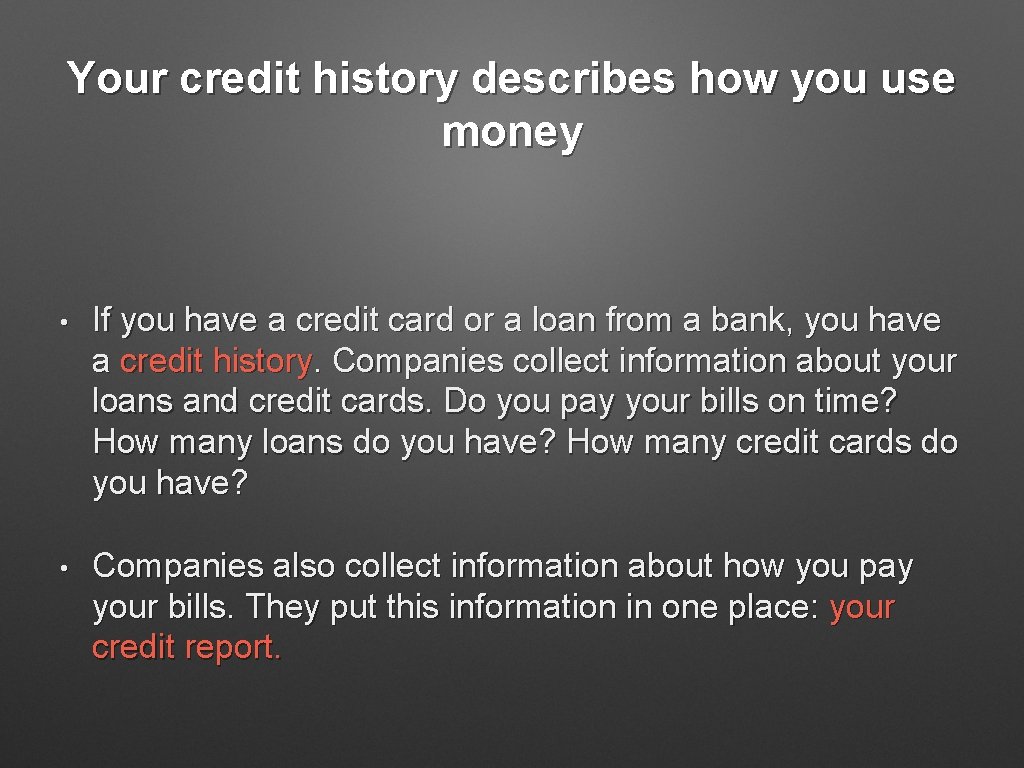 Your credit history describes how you use money

• If you have a credit card or a loan from a bank, you have a credit history. Companies collect information about your loans and credit cards. Do you pay your bills on time? How many loans do you have? How many credit cards do you have?

• Companies also collect information about how you pay your bills. They put this information in one place: your credit report.